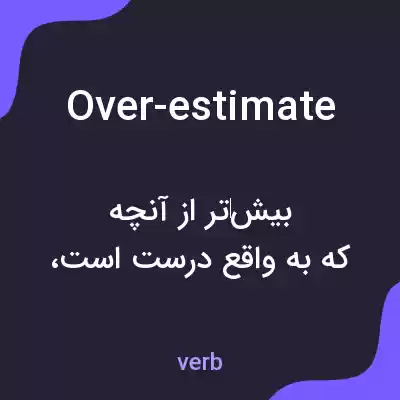 Over-estimate

بیش‌تر از آنچه
که به واقع درست است،

verb